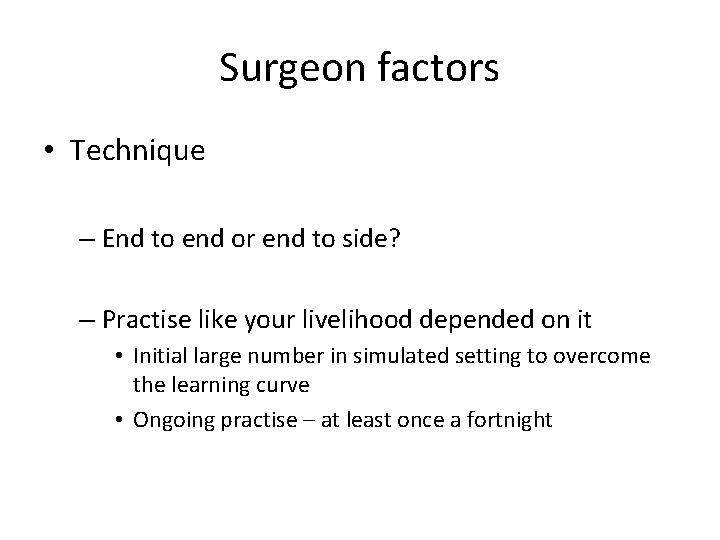 Surgeon factors

• Technique

– End to end or end to side?

– Practise like your livelihood depended on it

• Initial large number in simulated setting to overcome the learning curve

• Ongoing practise – at least once a fortnight